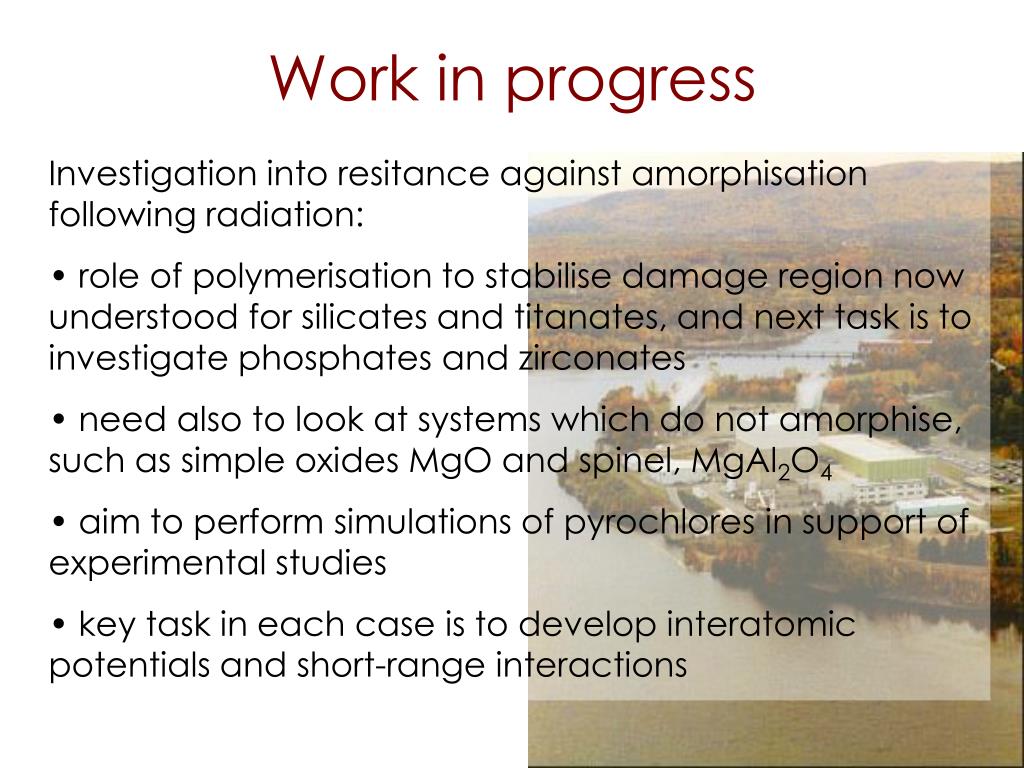 Work in progress

Investigation into resitance against amorphisation following radiation:

• role of polymerisation to stabilise damage region now understood for silicates and titanates, and next task is to investigate phosphates and zirconates

• need also to look at systems which do not amorphise, such as simple oxides MgO and spinel, $MgAl_2O_4$

• aim to perform simulations of pyrochlores in support of experimental studies

• key task in each case is to develop interatomic potentials and short-range interactions